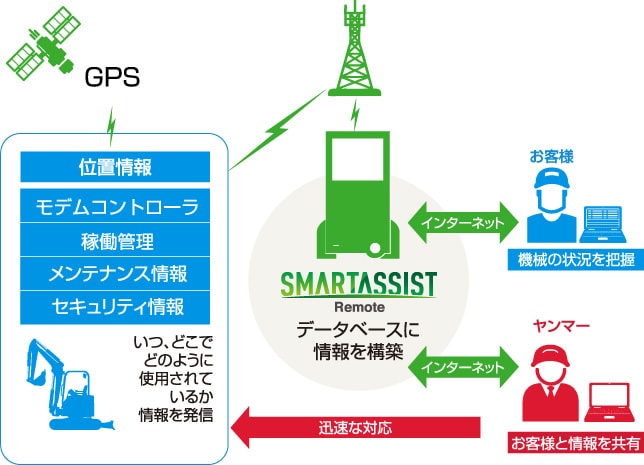 GPS

位置情報

モデムコントローラ

稼働管理

メンテナンス情報

セキュリティ情報

いつ、どこで
どのように
使用されて
いるか
情報を発信

SMARTASSIST
Remote

データベースに
情報を構築

インターネット

お客様

機械の状況を把握

インターネット

ヤンマー

お客様と情報を共有

迅速な対応